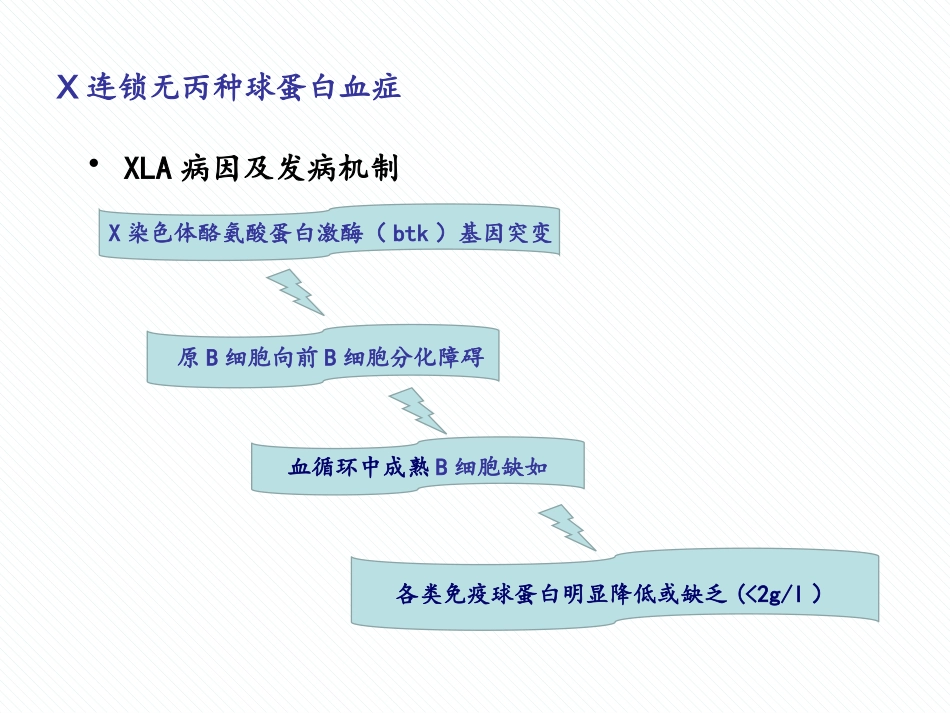 X 连锁无丙种球蛋白血症

• XLA 病因及发病机制

X 染色体酪氨酸蛋白激酶（ btk ）基因突变

原 B 细胞向前 B 细胞分化障碍

血循环中成熟 B 细胞缺如

各类免疫球蛋白明显降低或缺乏 (<2g/l )